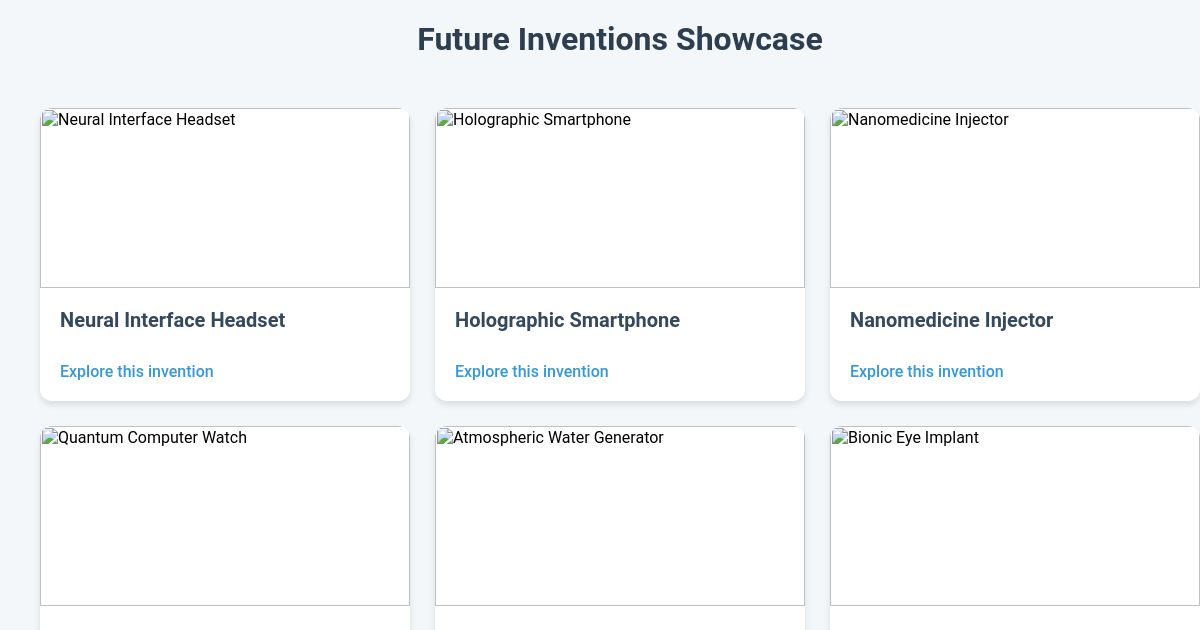 Future Inventions Showcase

Neural Interface Headset

Neural Interface Headset

Explore this invention

Holographic Smartphone

Holographic Smartphone

Explore this invention

Nanomedicine Injector

Nanomedicine Injector

Explore this invention

Quantum Computer Watch

Atmospheric Water Generator

Bionic Eye Implant